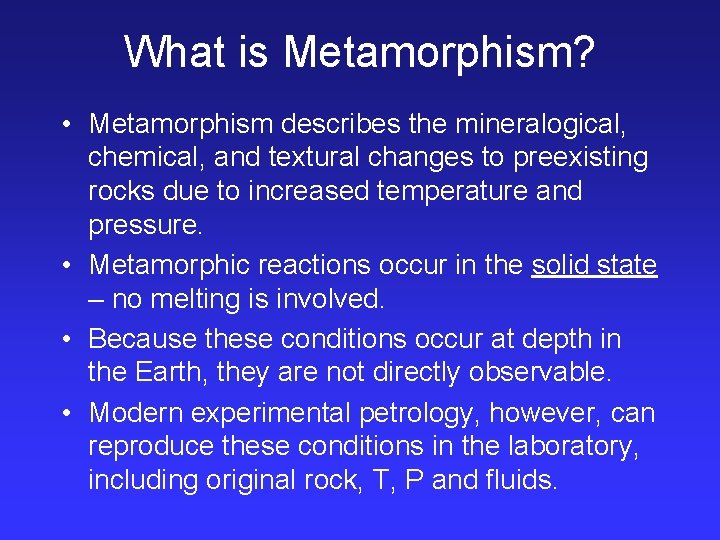 What is Metamorphism?

• Metamorphism describes the mineralogical, chemical, and textural changes to preexisting rocks due to increased temperature and pressure.

• Metamorphic reactions occur in the solid state – no melting is involved.

• Because these conditions occur at depth in the Earth, they are not directly observable.

• Modern experimental petrology, however, can reproduce these conditions in the laboratory, including original rock, T, P and fluids.